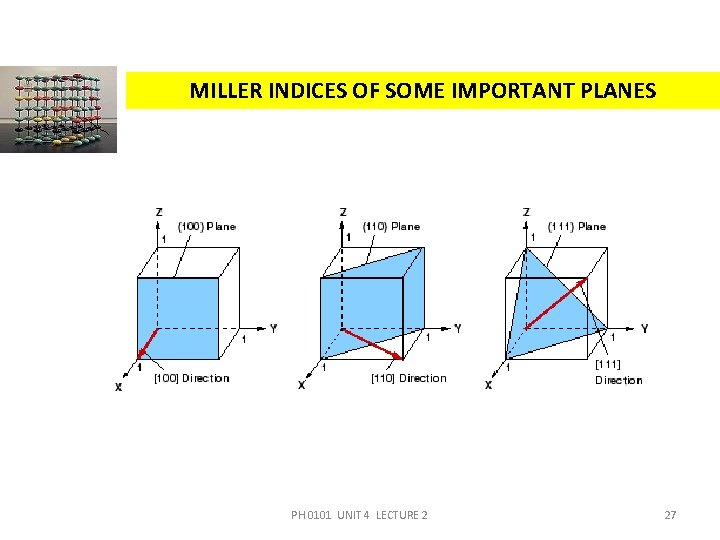 MILLER INDICES OF SOME IMPORTANT PLANES

Z
(100) Plane
1
Y
1
1
X
[100] Direction

Z
(110) Plane
1
Y
1
1
X
[110] Direction

Z
(111) Plane
1
Y
1
1
X
[111] Direction

PH 0101 UNIT 4 LECTURE 2
27